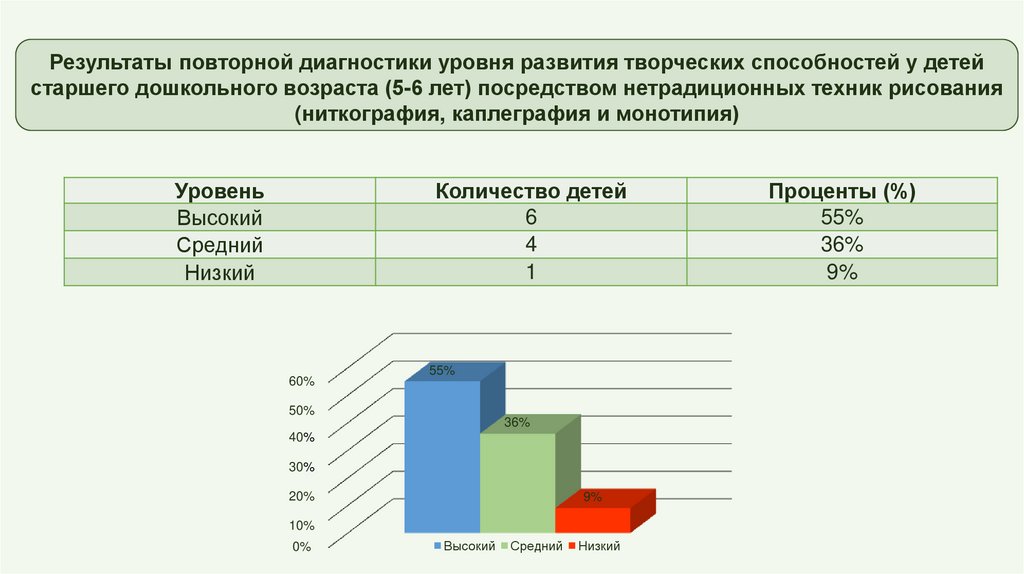 Результаты повторной диагностики уровня развития творческих способностей у детей старшего дошкольного возраста (5-6 лет) посредством нетрадиционных техник рисования (ниткография, каплеграфия и монотипия)

| Уровень | Количество детей | Проценты (%) |
|---|---|---|
| Высокий | 6 | 55% |
| Средний | 4 | 36% |
| Низкий | 1 | 9% |

60%
50%
40%
30%
20%
10%
0%

55%
36%
9%

Высокий Средний Низкий